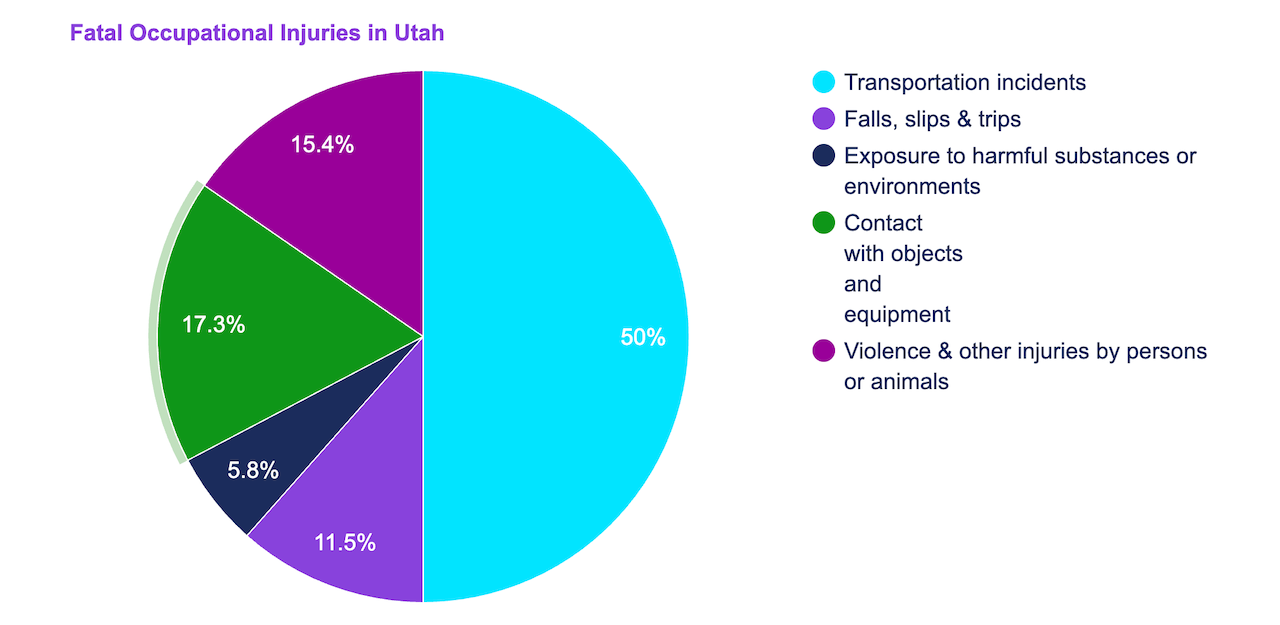 Fatal Occupational Injuries in Utah

15.4%

17.3%

5.8%

11.5%

50%

Transportation incidents
Falls, slips & trips
Exposure to harmful substances or environments
Contact with objects and equipment
Violence & other injuries by persons or animals